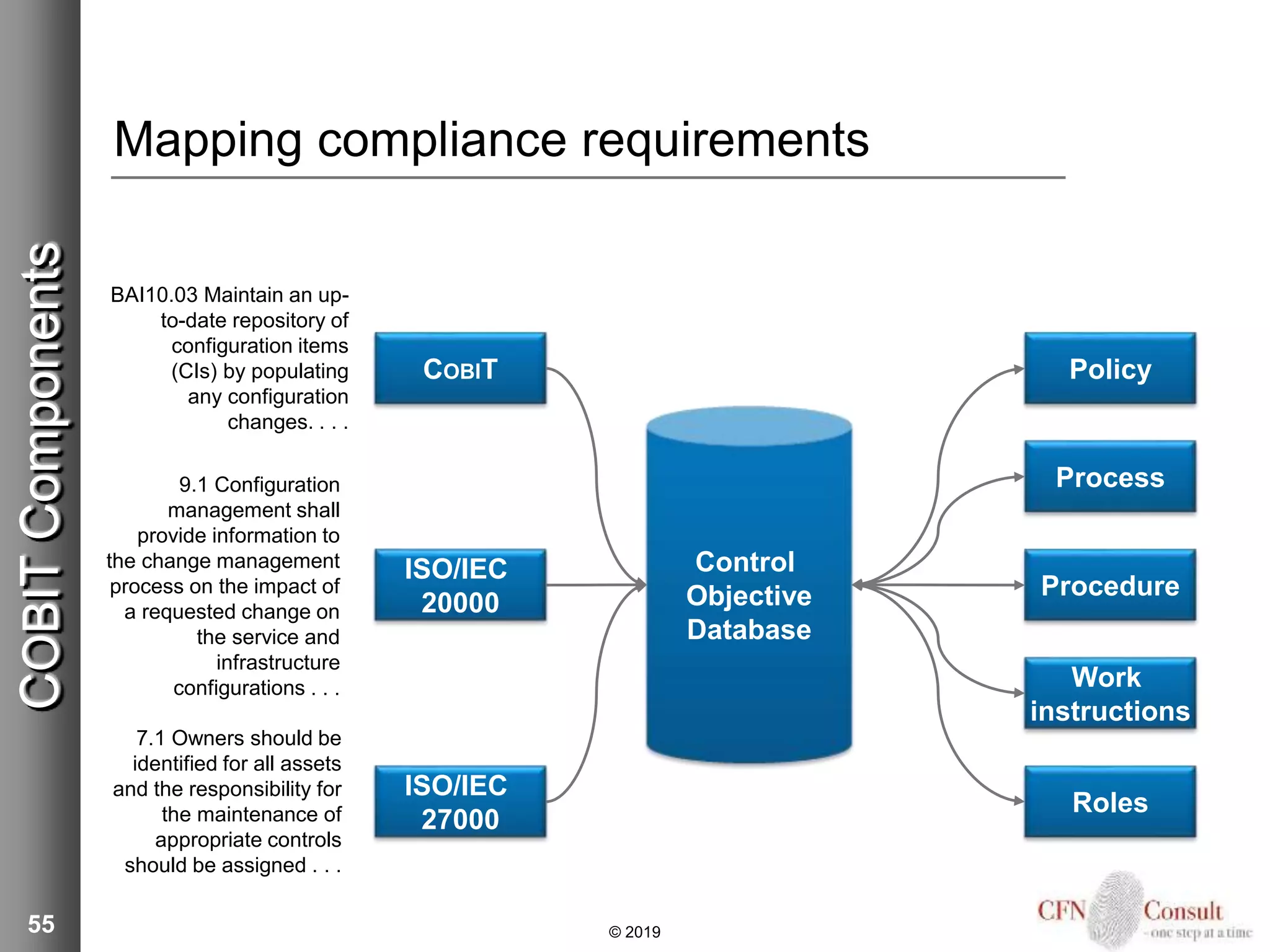 COBIT Components

Mapping compliance requirements

BAI10.03 Maintain an up-to-date repository of configuration items (CIs) by populating any configuration changes. . . .

9.1 Configuration management shall provide information to the change management process on the impact of a requested change on the service and infrastructure configurations . . .

7.1 Owners should be identified for all assets and the responsibility for the maintenance of appropriate controls should be assigned . . .

COBIT

ISO/IEC 20000

ISO/IEC 27000

Control Objective Database

Policy

Process

Procedure

Work instructions

Roles

55

© 2019

CFN Consult
- one step at a time